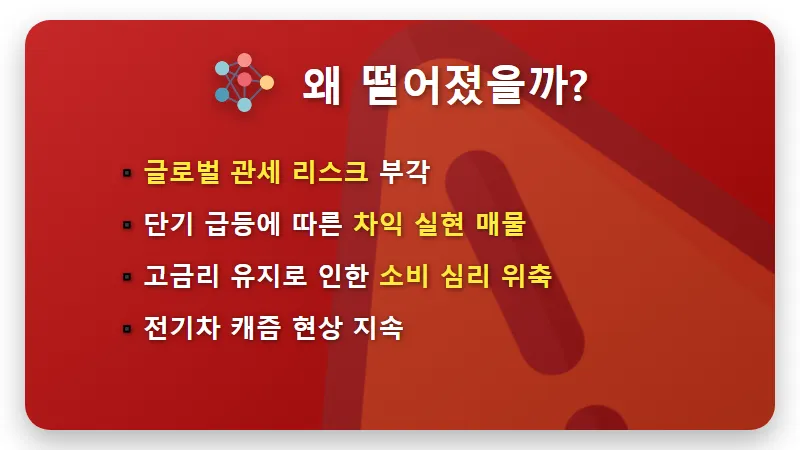 왜 떨어졌을까?

▪ 글로벌 관세 리스크 부각
▪ 단기 급등에 따른 차익 실현 매물
▪ 고금리 유지로 인한 소비 심리 위축
▪ 전기차 캐즘 현상 지속